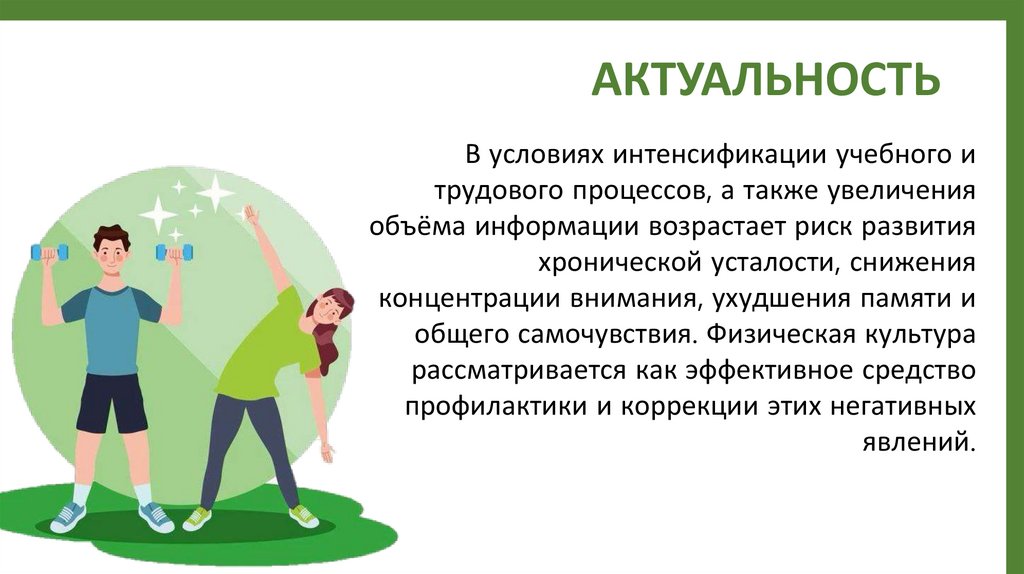 АКТУАЛЬНОСТЬ

В условиях интенсификации учебного и трудового процессов, а также увеличения объёма информации возрастает риск развития хронической усталости, снижения концентрации внимания, ухудшения памяти и общего самочувствия. Физическая культура рассматривается как эффективное средство профилактики и коррекции этих негативных явлений.